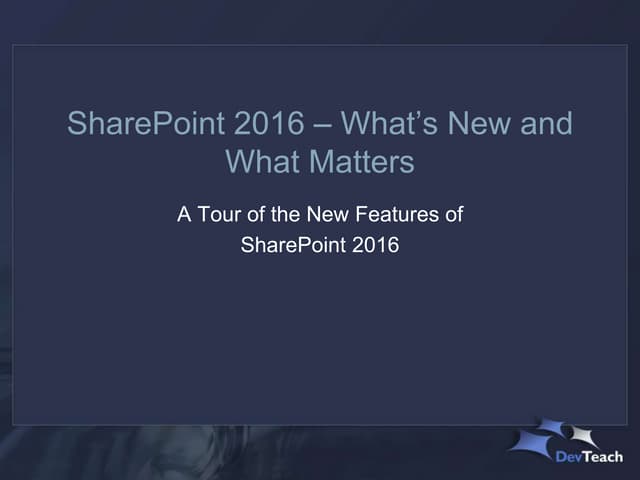 SharePoint 2016 – What's New and What Matters

A Tour of the New Features of SharePoint 2016

DevTeach